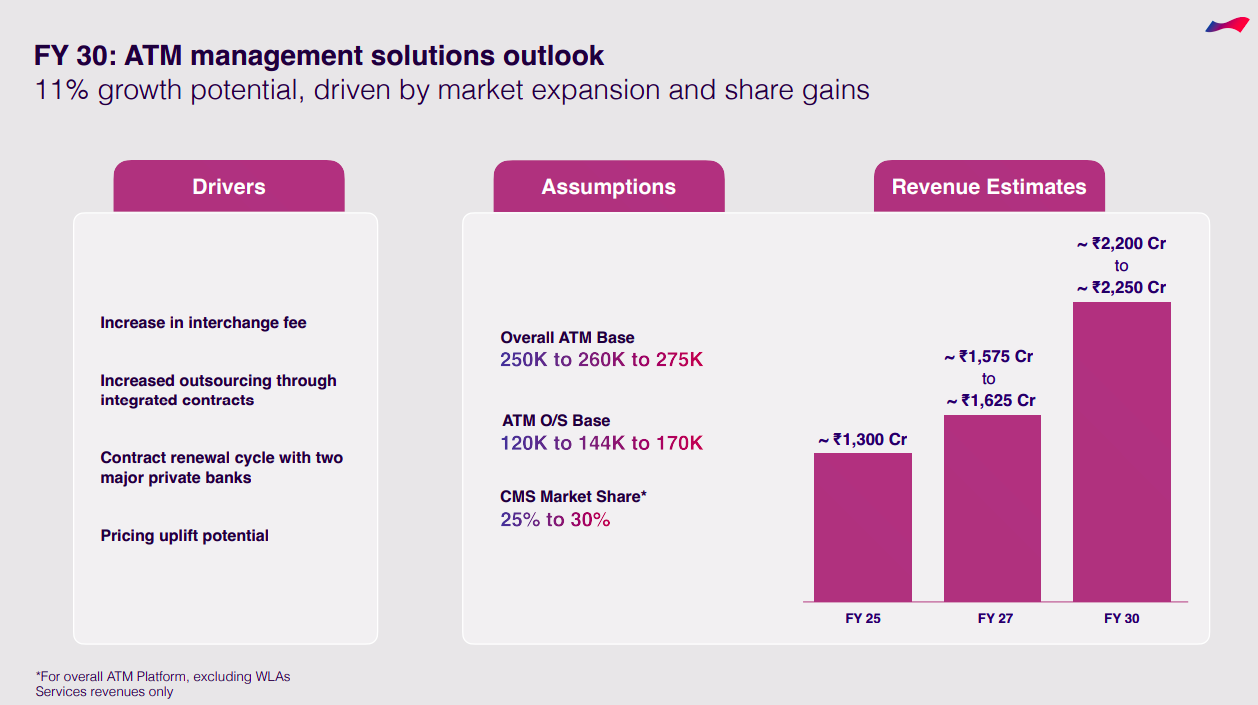 FY 30: ATM management solutions outlook
11% growth potential, driven by market expansion and share gains

Drivers

Increase in interchange fee

Increased outsourcing through integrated contracts

Contract renewal cycle with two major private banks

Pricing uplift potential

Assumptions

Overall ATM Base
250K to 260K to 275K

ATM O/S Base
120K to 144K to 170K

CMS Market Share*
25% to 30%

Revenue Estimates

~ ₹1,300 Cr
~ ₹1,575 Cr to ~ ₹1,625 Cr
~ ₹2,200 Cr to ~ ₹2,250 Cr

FY 25
FY 27
FY 30

*For overall ATM Platform, excluding WLAs
Services revenues only